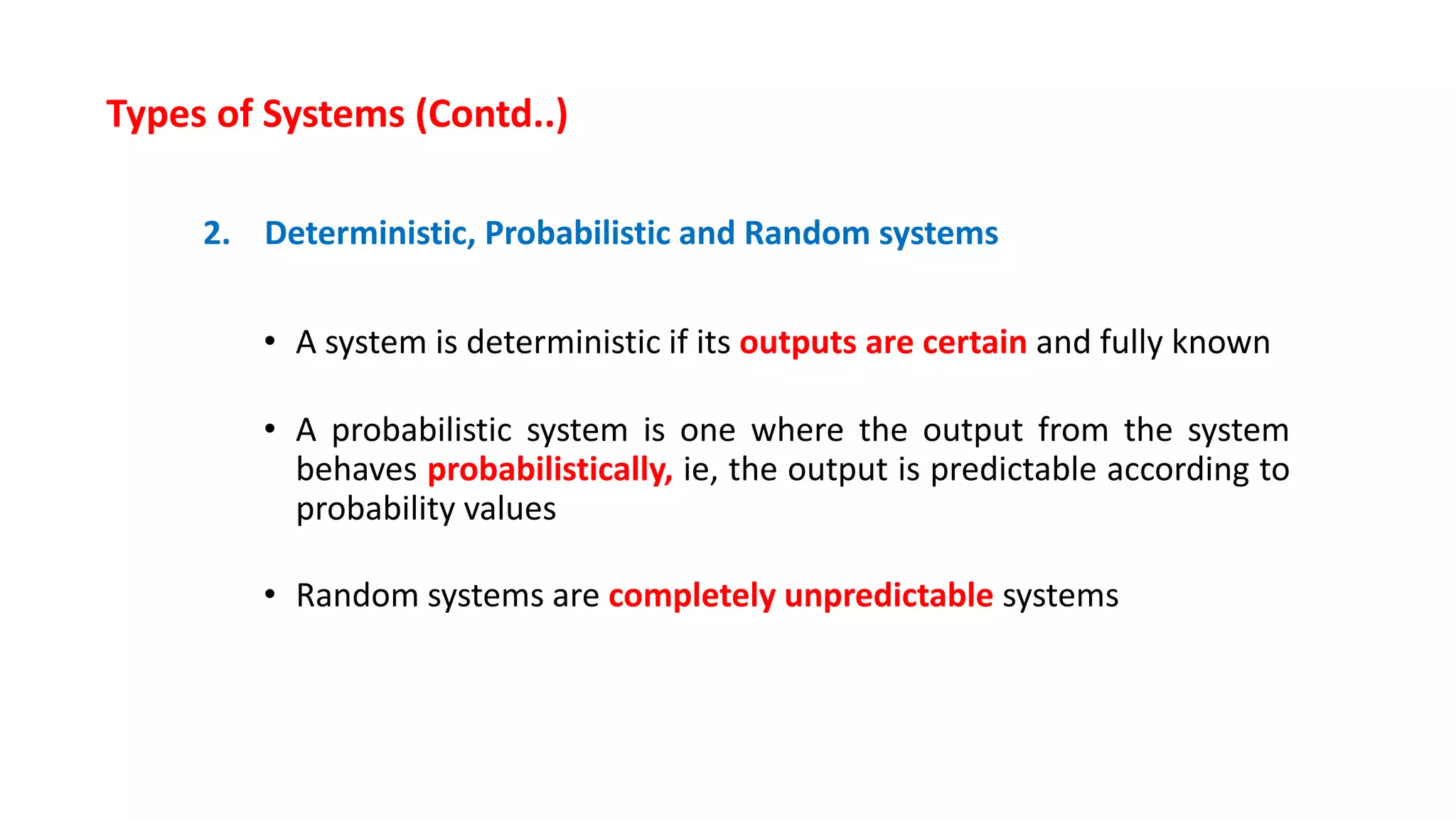 Types of Systems (Contd..)

2. Deterministic, Probabilistic and Random systems

• A system is deterministic if its outputs are certain and fully known

• A probabilistic system is one where the output from the system behaves probabilistically, ie, the output is predictable according to probability values

• Random systems are completely unpredictable systems